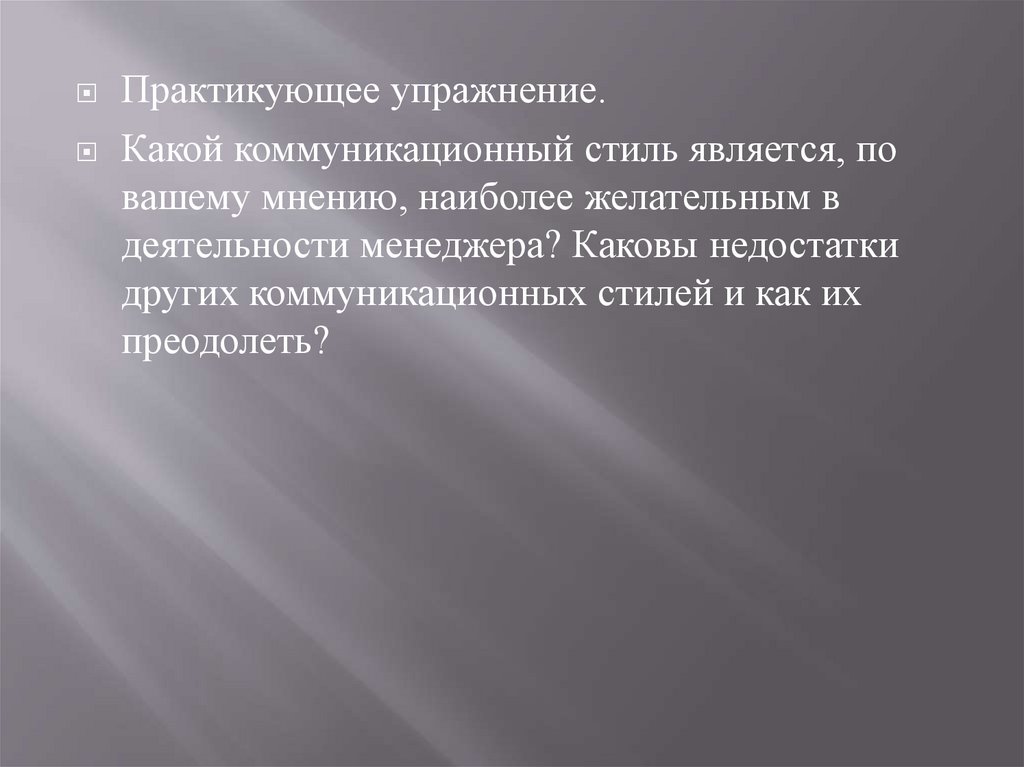 Практикующее упражнение.

Какой коммуникационный стиль является, по вашему мнению, наиболее желательным в деятельности менеджера? Каковы недостатки других коммуникационных стилей и как их преодолеть?